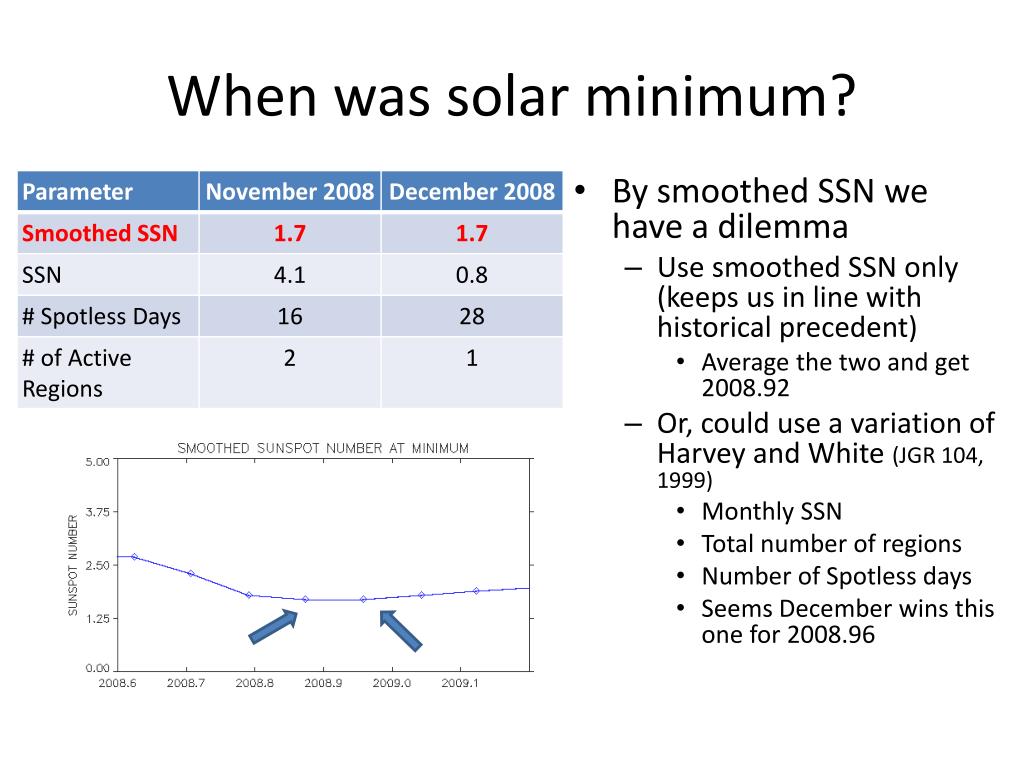 When was solar minimum?

| Parameter | November 2008 | December 2008 |
|---|---|---|
| Smoothed SSN | 1.7 | 1.7 |
| SSN | 4.1 | 0.8 |
| # Spotless Days | 16 | 28 |
| # of Active Regions | 2 | 1 |

SMOOTHED SUNSPOT NUMBER AT MINIMUM

SUNSPOT NUMBER

5.00
3.75
2.50
1.25
0.00

2008.6 2008.7 2008.8 2008.9 2009.0 2009.1

• By smoothed SSN we have a dilemma
– Use smoothed SSN only (keeps us in line with historical precedent)
• Average the two and get 2008.92
– Or, could use a variation of Harvey and White (JGR 104, 1999)
• Monthly SSN
• Total number of regions
• Number of Spotless days
• Seems December wins this one for 2008.96